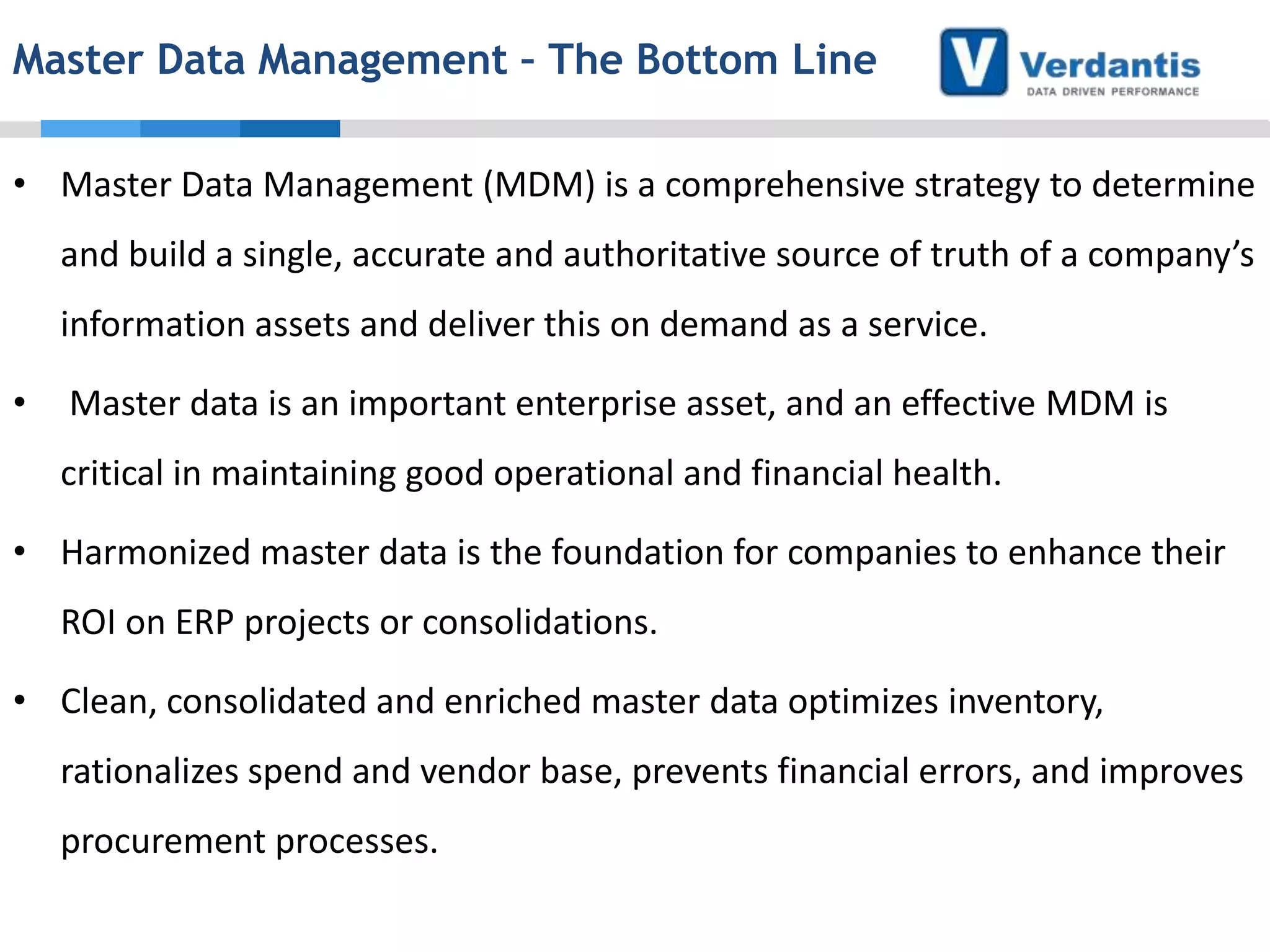 Master Data Management – The Bottom Line

V Verdantis
DATA DRIVEN PERFORMANCE

• Master Data Management (MDM) is a comprehensive strategy to determine and build a single, accurate and authoritative source of truth of a company's information assets and deliver this on demand as a service.

• Master data is an important enterprise asset, and an effective MDM is critical in maintaining good operational and financial health.

• Harmonized master data is the foundation for companies to enhance their ROI on ERP projects or consolidations.

• Clean, consolidated and enriched master data optimizes inventory, rationalizes spend and vendor base, prevents financial errors, and improves procurement processes.